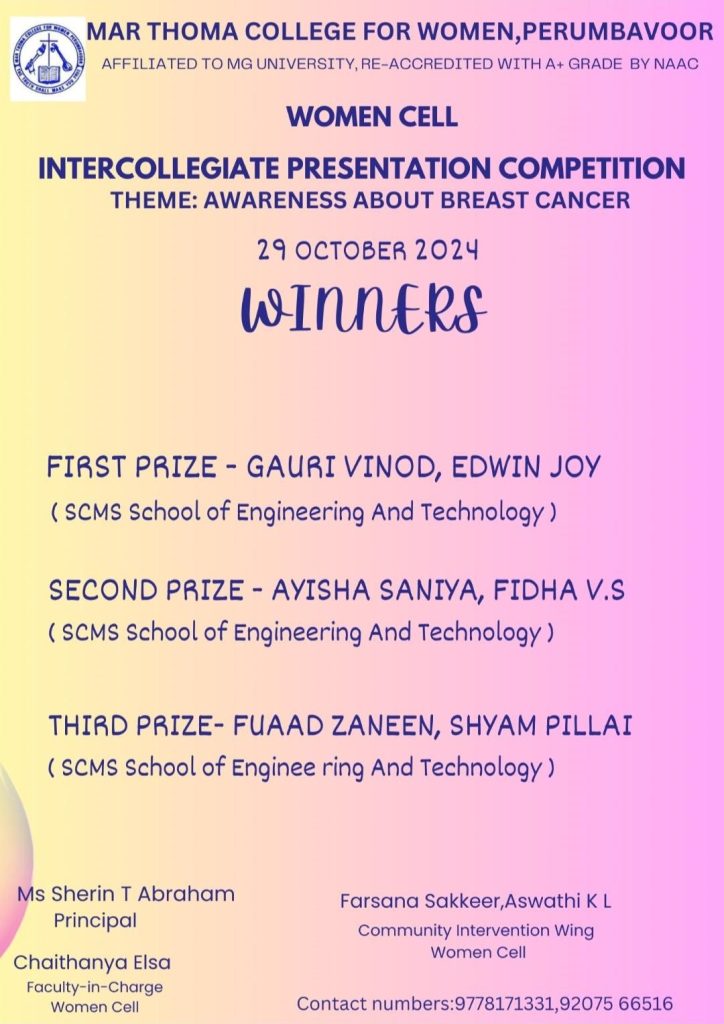 MAR THOMA COLLEGE FOR WOMEN,PERUMBAVOOR
AFFILIATED TO MG UNIVERSITY, RE-ACCREDITED WITH A+ GRADE BY NAAC

WOMEN CELL

INTERCOLLEGIATE PRESENTATION COMPETITION
THEME: AWARENESS ABOUT BREAST CANCER

29 OCTOBER 2024

WINNERS

FIRST PRIZE - GAURI VINOD, EDWIN JOY
( SCMS School of Engineering And Technology )

SECOND PRIZE - AYISHA SANIYA, FIDHA V.S
( SCMS School of Engineering And Technology )

THIRD PRIZE- FUAAD ZANEEN, SHYAM PILLAI
( SCMS School of Enginee ring And Technology )

Ms Sherin T Abraham
Principal

Chaithanya Elsa
Faculty-in-Charge
Women Cell

Farsana Sakkeer,Aswathi K L
Community Intervention Wing
Women Cell

Contact numbers:9778171331,92075 66516